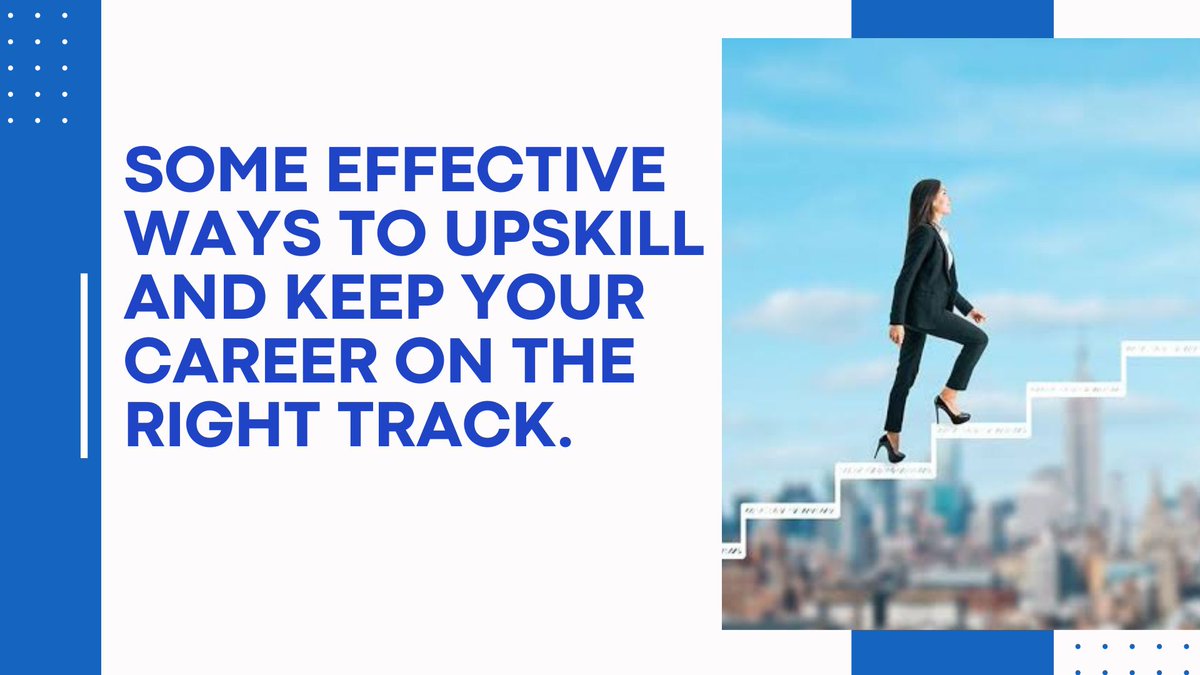 SOME EFFECTIVE WAYS TO UPSKILL AND KEEP YOUR CAREER ON THE RIGHT TRACK.